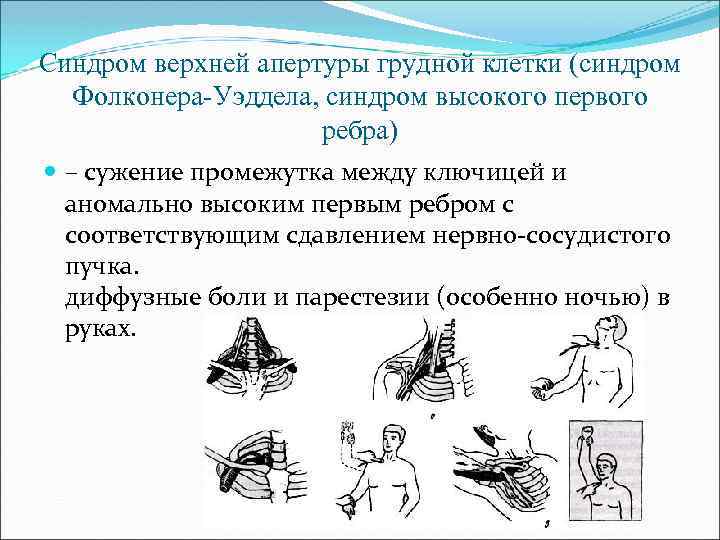 Синдром верхней апертуры грудной клетки (синдром Фолконера-Уэддела, синдром высокого первого ребра)

– сужение промежутка между ключицей и аномально высоким первым ребром с соответствующим сдавлением нервно-сосудистого пучка.
диффузные боли и парестезии (особенно ночью) в руках.